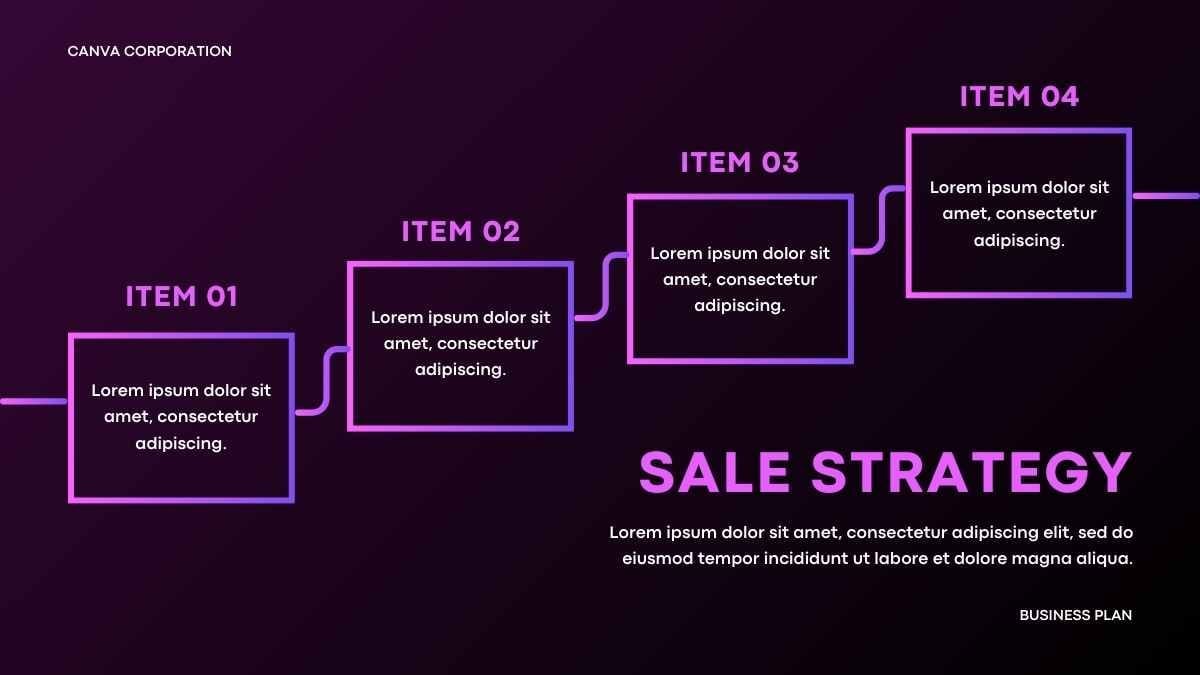 CANVA CORPORATION

ITEM 01

Lorem ipsum dolor sit amet, consectetur adipiscing.

ITEM 02

Lorem ipsum dolor sit amet, consectetur adipiscing.

ITEM 03

Lorem ipsum dolor sit amet, consectetur adipiscing.

ITEM 04

Lorem ipsum dolor sit amet, consectetur adipiscing.

SALE STRATEGY

Lorem ipsum dolor sit amet, consectetur adipiscing elit, sed do eiusmod tempor incididunt ut labore et dolore magna aliqua.

BUSINESS PLAN